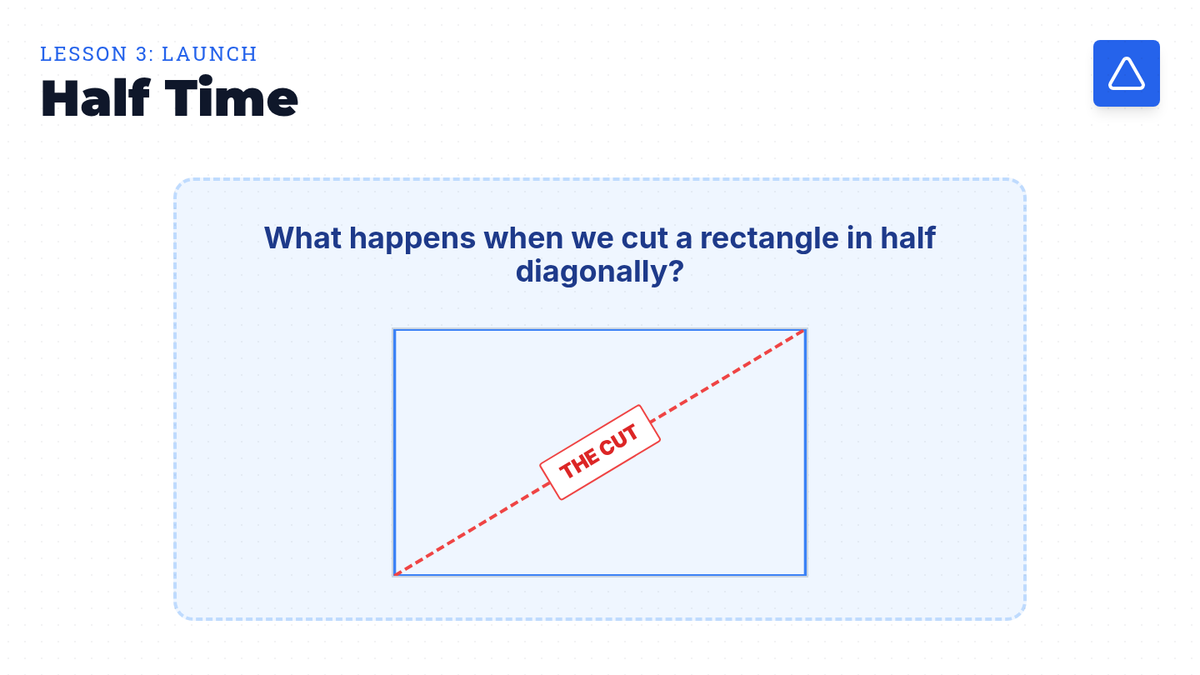 LESSON 3: LAUNCH
Half Time

What happens when we cut a rectangle in half diagonally?

THE CUT